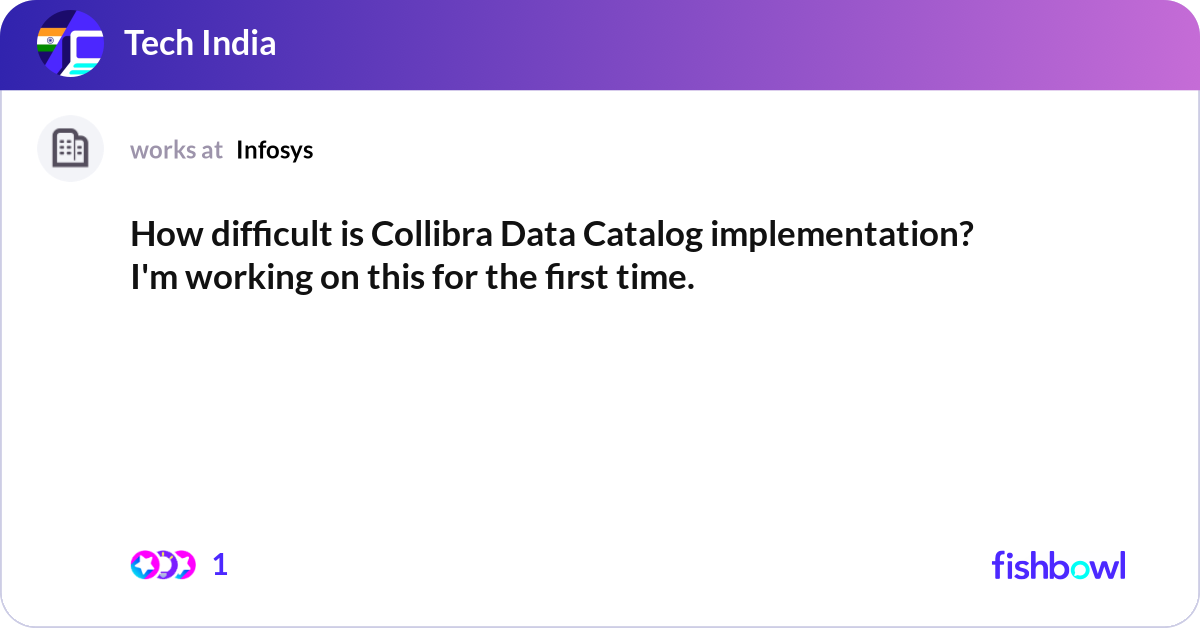 Tech India

works at Infosys

How difficult is Collibra Data Catalog implementation? I'm working on this for the first time.

1

fishbowl